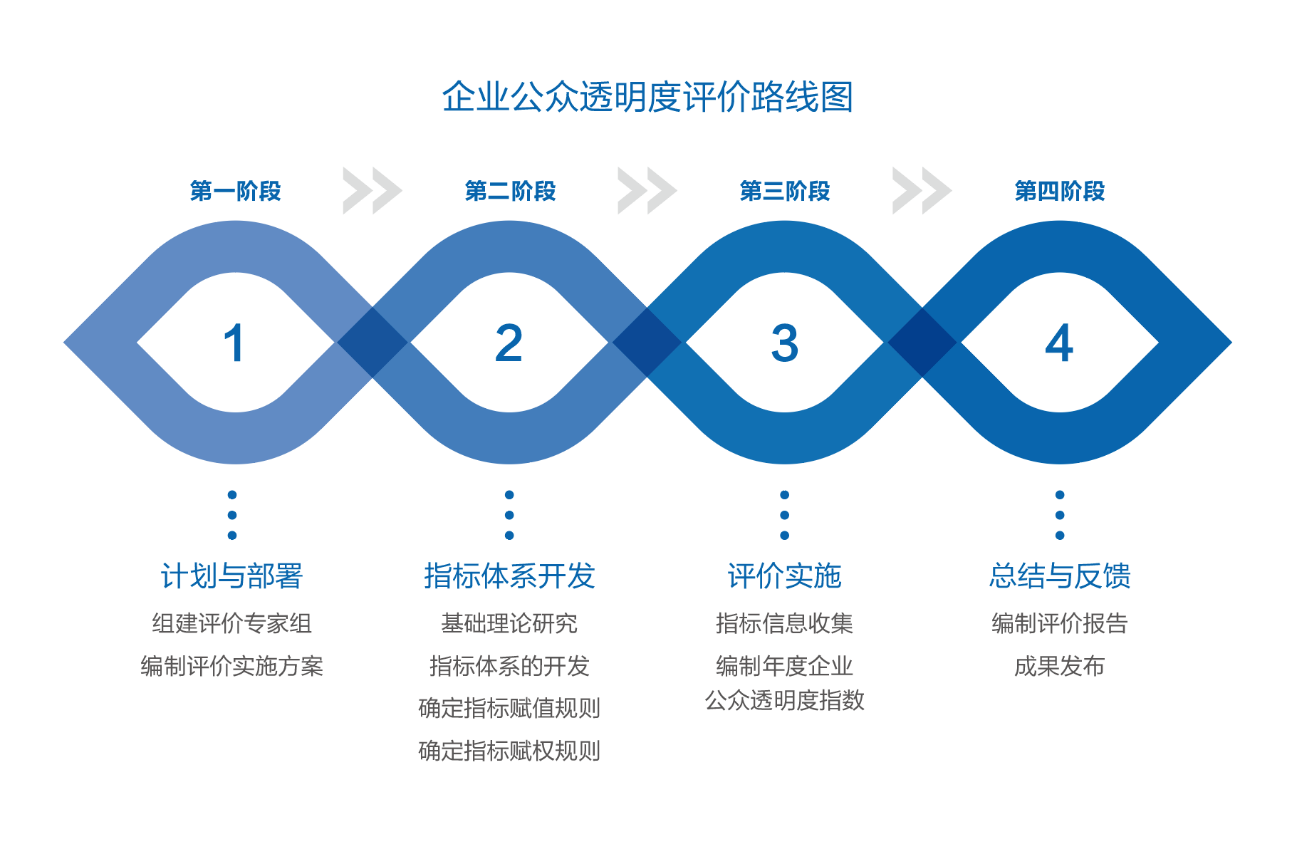 企业公众透明度评价路线图

第一阶段

1

计划与部署

组建评价专家组

编制评价实施方案

第二阶段

2

指标体系开发

基础理论研究

指标体系的开发

确定指标赋值规则

确定指标赋权规则

第三阶段

3

评价实施

指标信息收集

编制年度企业公众透明度指数

第四阶段

4

总结与反馈

编制评价报告

成果发布